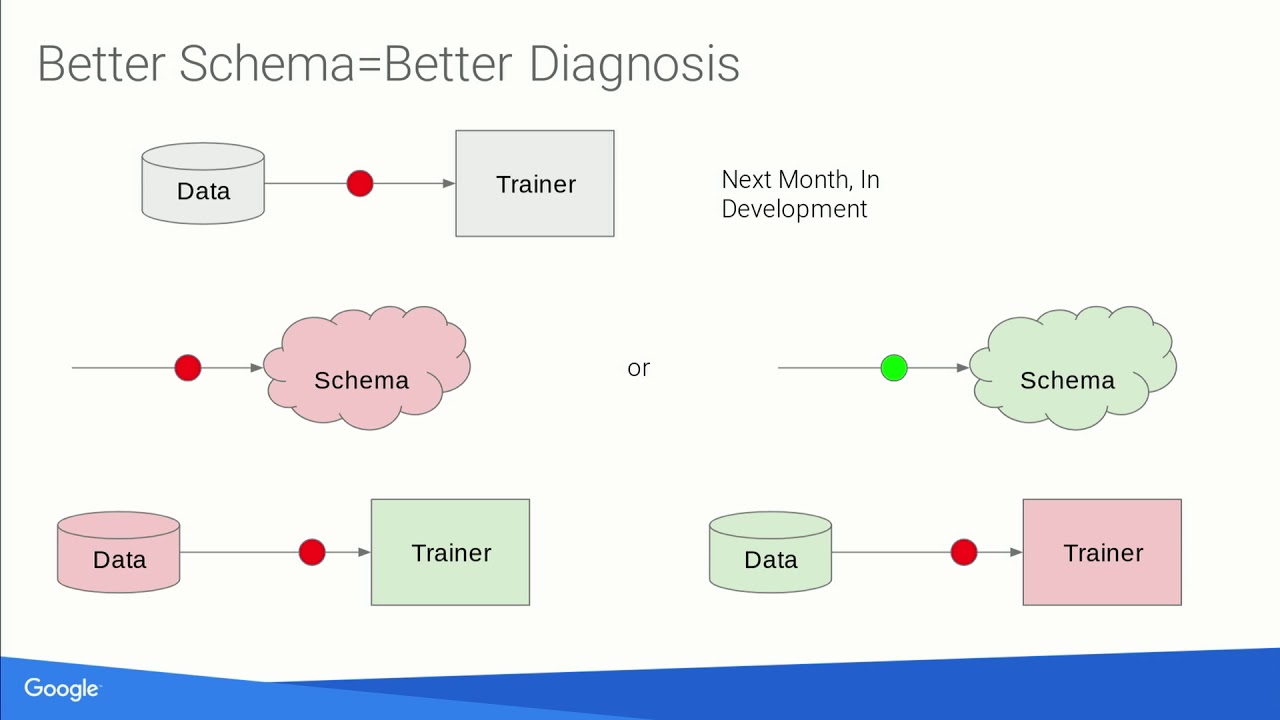 Better Schema=Better Diagnosis

Data

Trainer

Next Month, In Development

Schema

or

Schema

Data

Trainer

Data

Trainer

Google